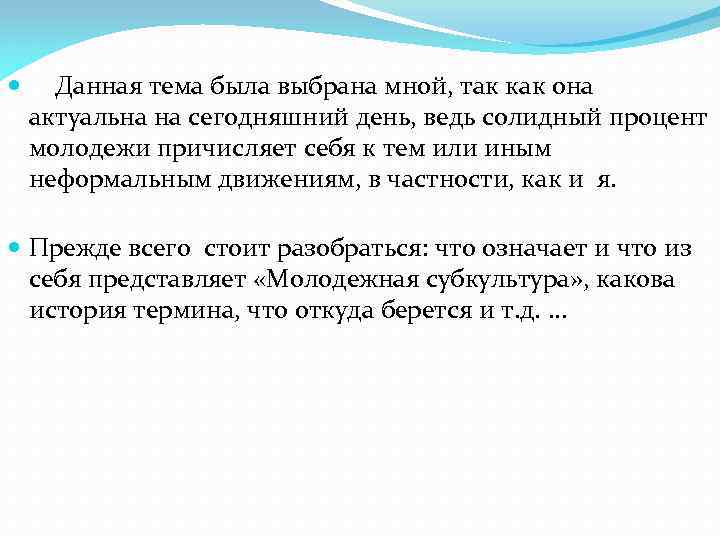 Данная тема была выбрана мной, так как она актуальна на сегодняшний день, ведь солидный процент молодежи причисляет себя к тем или иным неформальным движениям, в частности, как и я.

Прежде всего стоит разобраться: что означает и что из себя представляет «Молодежная субкультура», какова история термина, что откуда берется и т.д. …